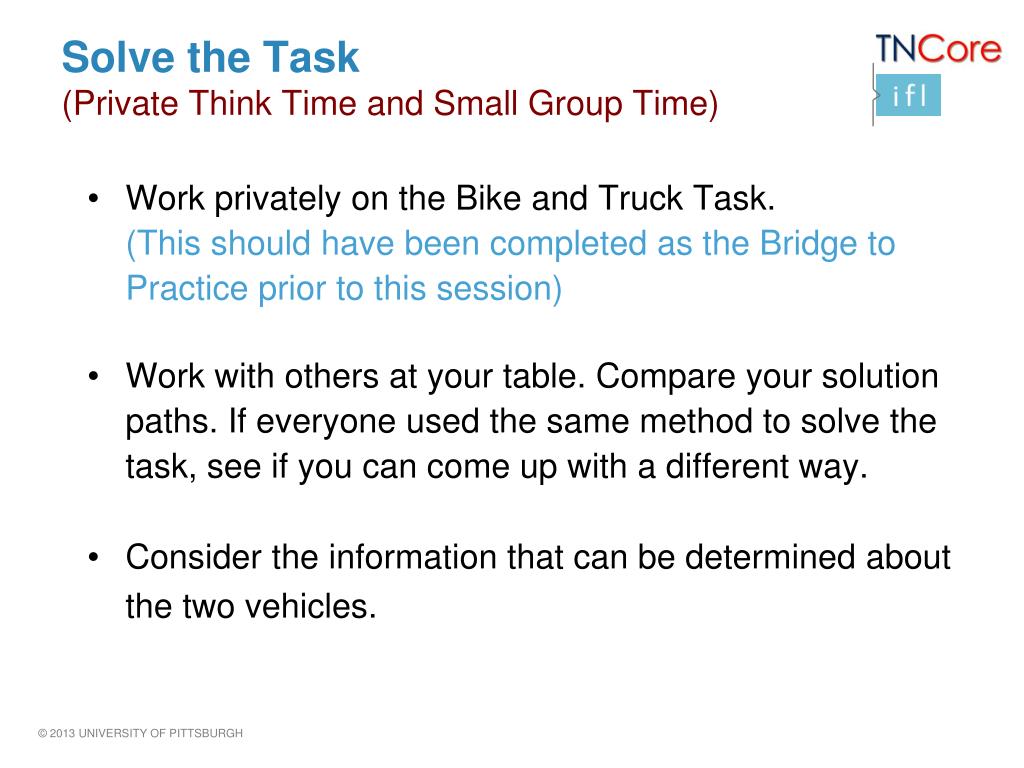 Solve the Task
(Private Think Time and Small Group Time)

TNCore
ifl

• Work privately on the Bike and Truck Task.
(This should have been completed as the Bridge to Practice prior to this session)

• Work with others at your table. Compare your solution paths. If everyone used the same method to solve the task, see if you can come up with a different way.

• Consider the information that can be determined about the two vehicles.

© 2013 UNIVERSITY OF PITTSBURGH